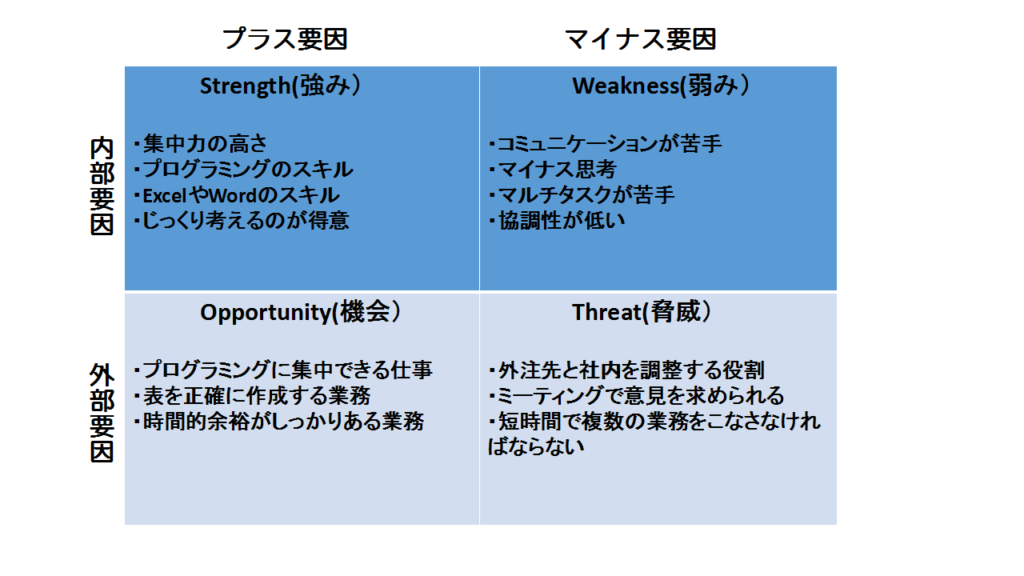 | | プラス要因 | マイナス要因 |
|---|---|---|
| 内部要因 | Strength(強み）<br>・集中力の高さ<br>・プログラミングのスキル<br>・ExcelやWordのスキル<br>・じっくり考えるのが得意 | Weakness(弱み）<br>・コミュニケーションが苦手<br>・マイナス思考<br>・マルチタスクが苦手<br>・協調性が低い |
| 外部要因 | Opportunity(機会）<br>・プログラミングに集中できる仕事<br>・表を正確に作成する業務<br>・時間的余裕がしっかりある業務 | Threat(脅威）<br>・外注先と社内を調整する役割<br>・ミーティングで意見を求められる<br>・短時間で複数の業務をこなさなければならない |